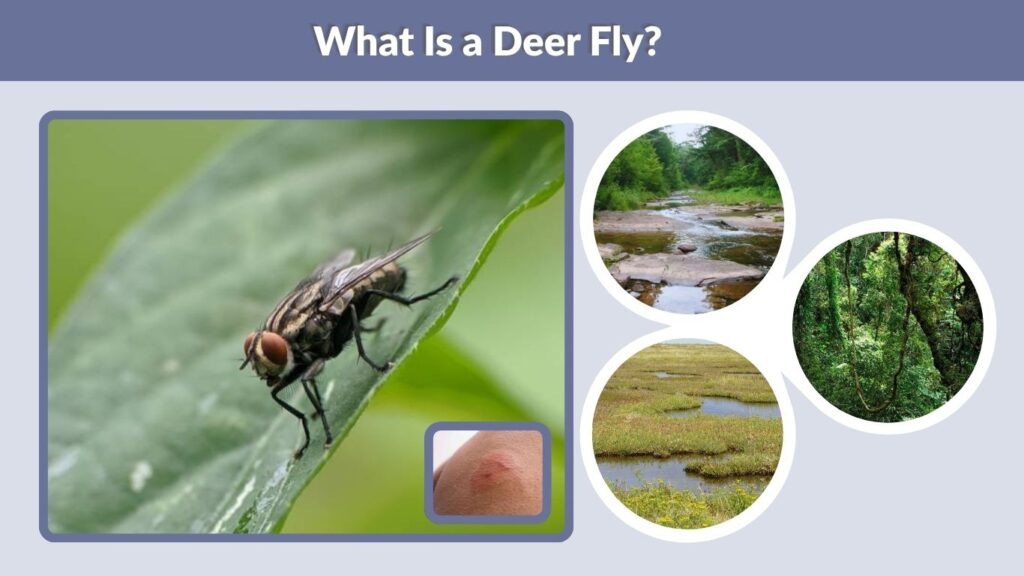 What Is a Deer Fly?